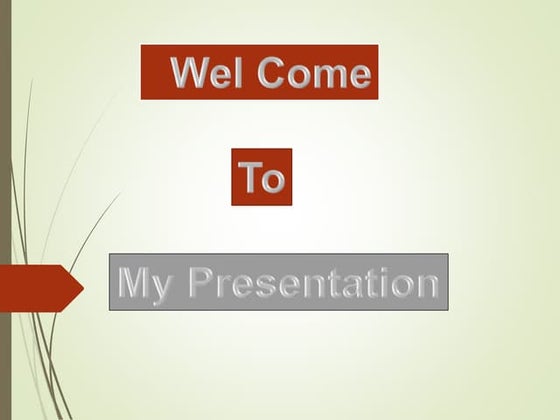 Wel Come

To

My Presentation